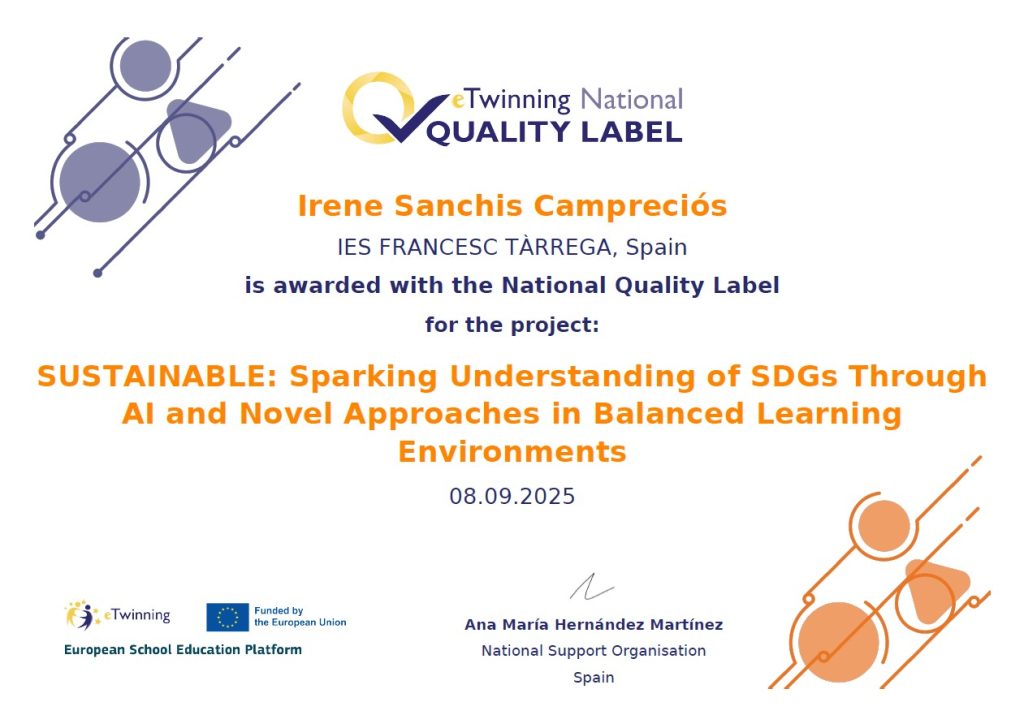 eTwinning National
QUALITY LABEL

Irene Sanchis Campreciós

IES FRANCESC TÀRREGA, Spain

is awarded with the National Quality Label

for the project:

SUSTAINABLE: Sparking Understanding of SDGs Through AI and Novel Approaches in Balanced Learning Environments

08.09.2025

eTwinning

Funded by the European Union

European School Education Platform

Ana María Hernández Martínez

National Support Organisation

Spain